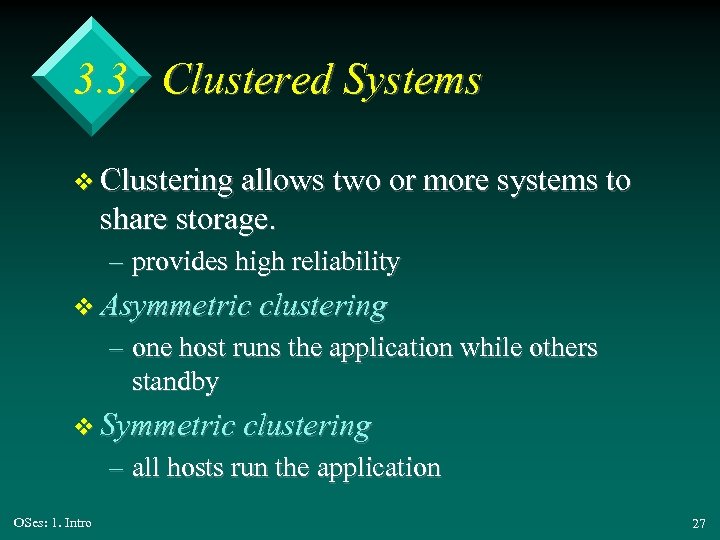 3.3. Clustered Systems

❖ Clustering allows two or more systems to share storage.

– provides high reliability

❖ Asymmetric clustering

– one host runs the application while others standby

❖ Symmetric clustering

– all hosts run the application

OSes: 1. Intro

27